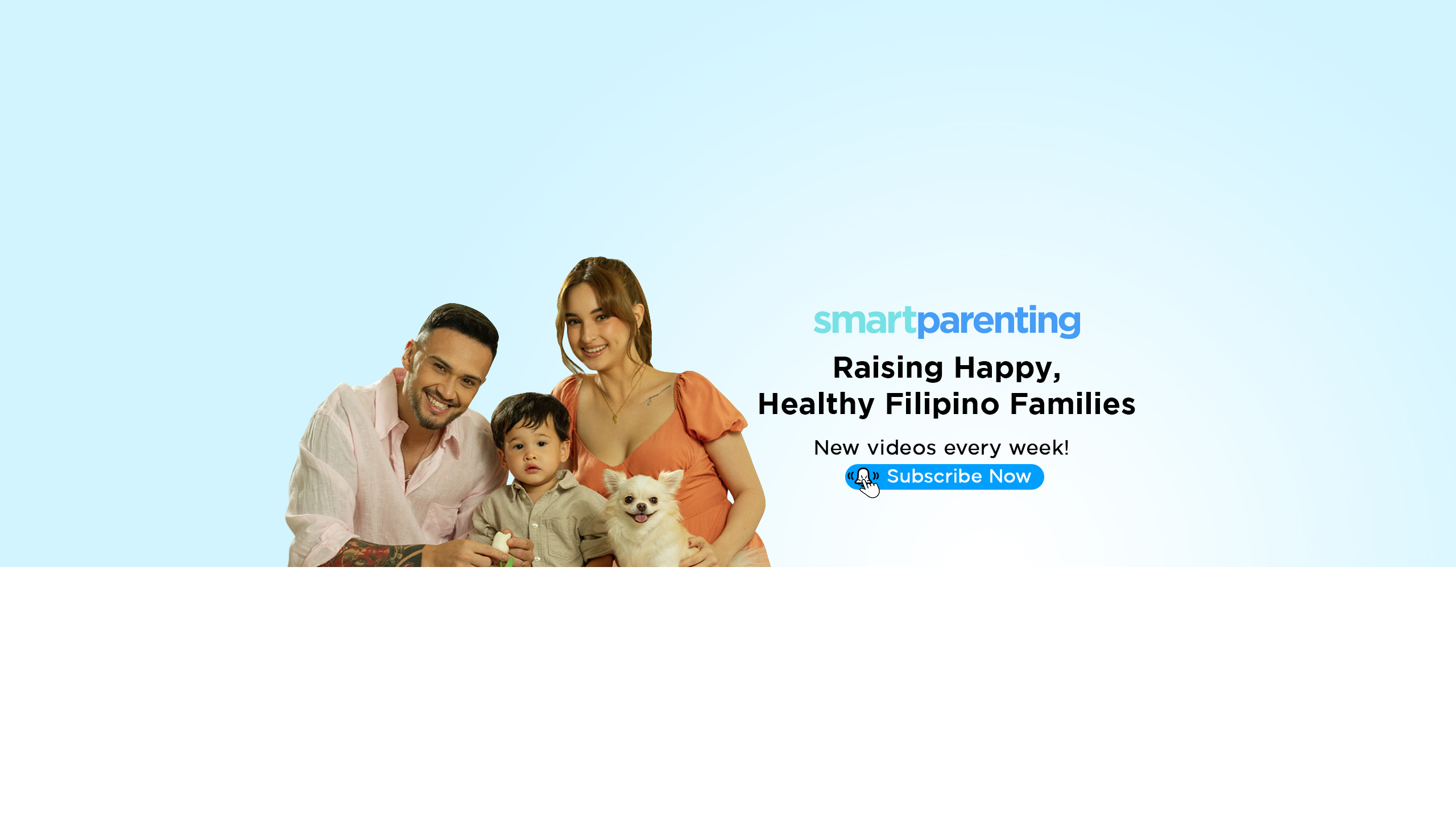 smartparenting

Raising Happy, Healthy Filipino Families

New videos every week!

Subscribe Now